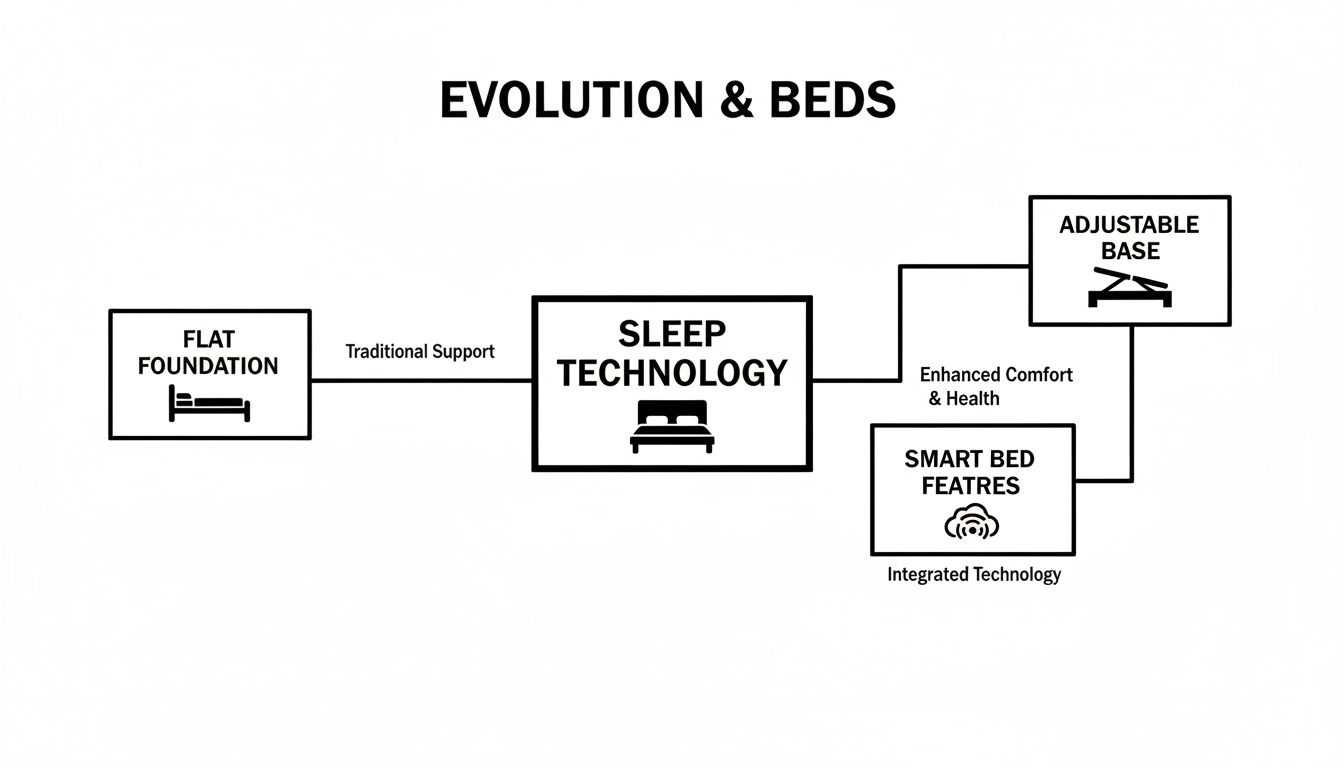 EVOLUTION & BEDS

FLAT FOUNDATION

Traditional Support

SLEEP TECHNOLOGY

ADJUSTABLE BASE

Enhanced Comfort & Health

SMART BED FEATRES

Integrated Technology